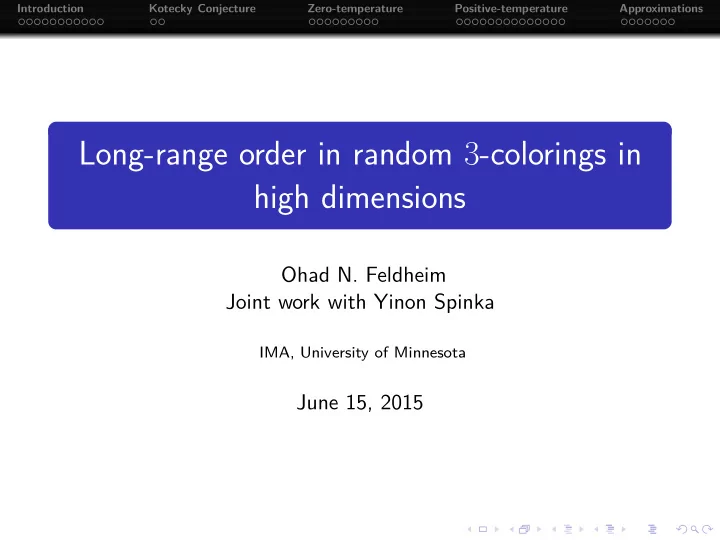 Introduction Kotecky Conjecture Zero-temperature Positive-temperature Approximations

Long-range order in random $3$-colorings in high dimensions

Ohad N. Feldheim
Joint work with Yinon Spinka

IMA, University of Minnesota

June 15, 2015